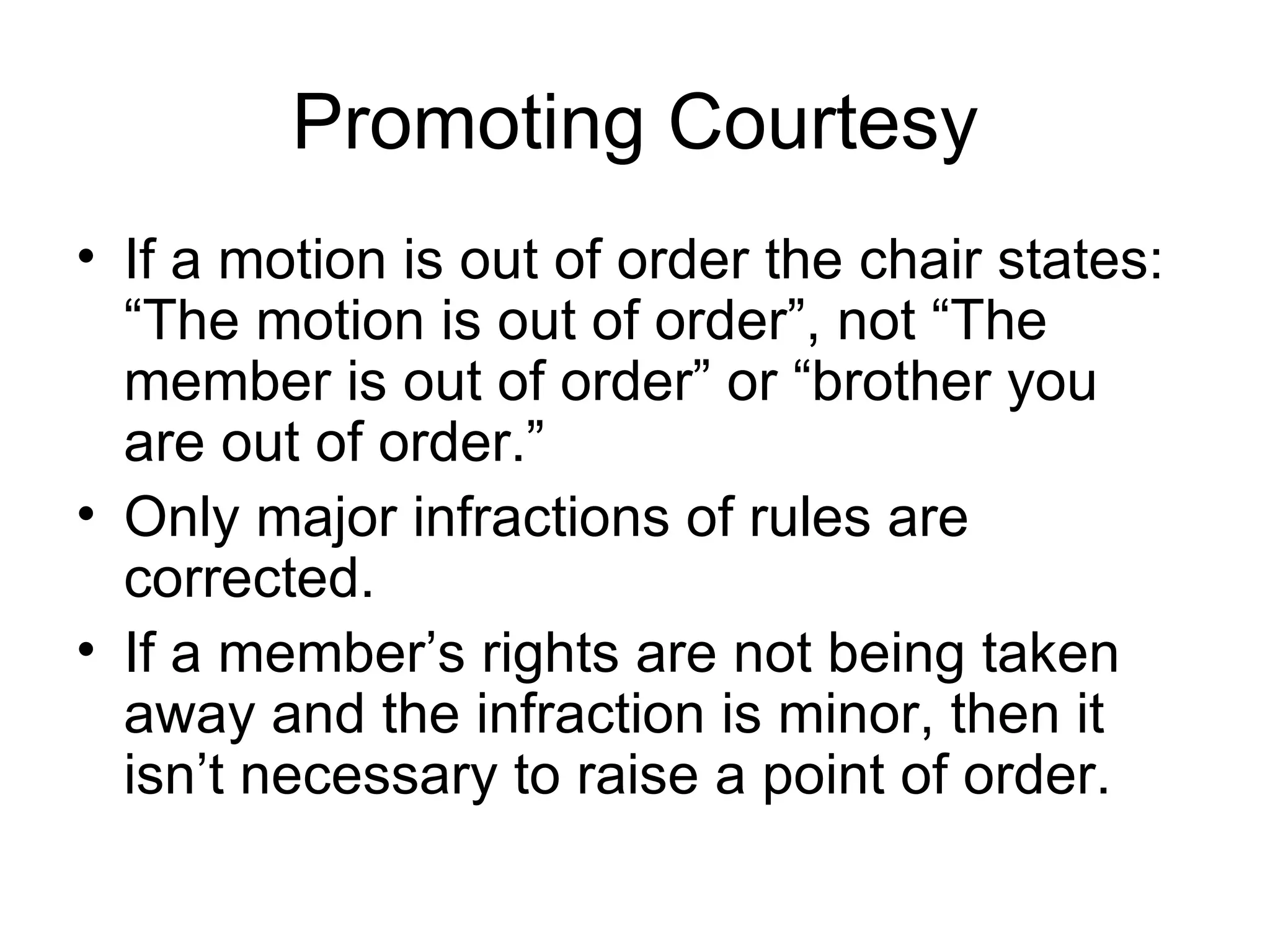 Promoting Courtesy

• If a motion is out of order the chair states: “The motion is out of order”, not “The member is out of order” or “brother you are out of order.”
• Only major infractions of rules are corrected.
• If a member’s rights are not being taken away and the infraction is minor, then it isn’t necessary to raise a point of order.